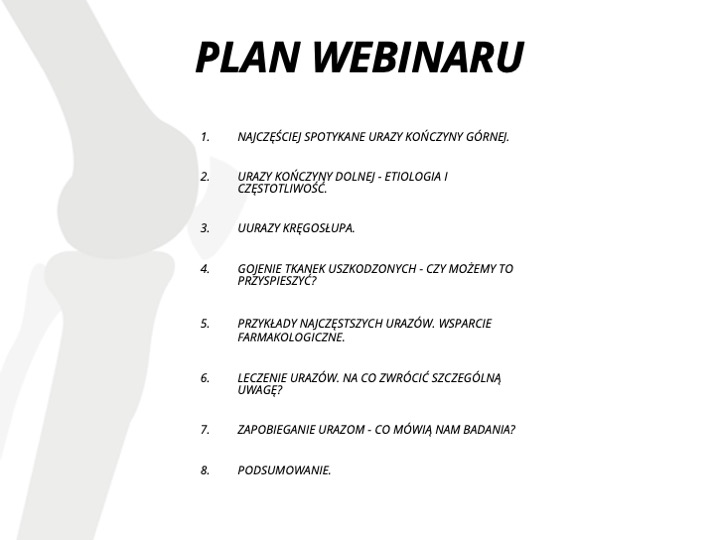 PLAN WEBINARU

1. NAJCZĘŚCIEJ SPOTYKANE URAZY KOŃCZYNY GÓRNEJ.

2. URAZY KOŃCZYNY DOLNEJ - ETIOLOGIA I CZĘSTOTLIWOŚĆ.

3. UURAZY KRĘGOSŁUPA.

4. GOJENIE TKANEK USZKODZONYCH - CZY MOŻEMY TO PRZYSPIESZYĆ?

5. PRZYKŁADY NAJCZĘSTSZYCH URAZÓW. WSPARCIE FARMAKOLOGICZNE.

6. LECZENIE URAZÓW. NA CO ZWRÓCIĆ SZCZEGÓLNĄ UWAGĘ?

7. ZAPOBIEGANIE URAZOM - CO MÓWIĄ NAM BADANIA?

8. PODSUMOWANIE.